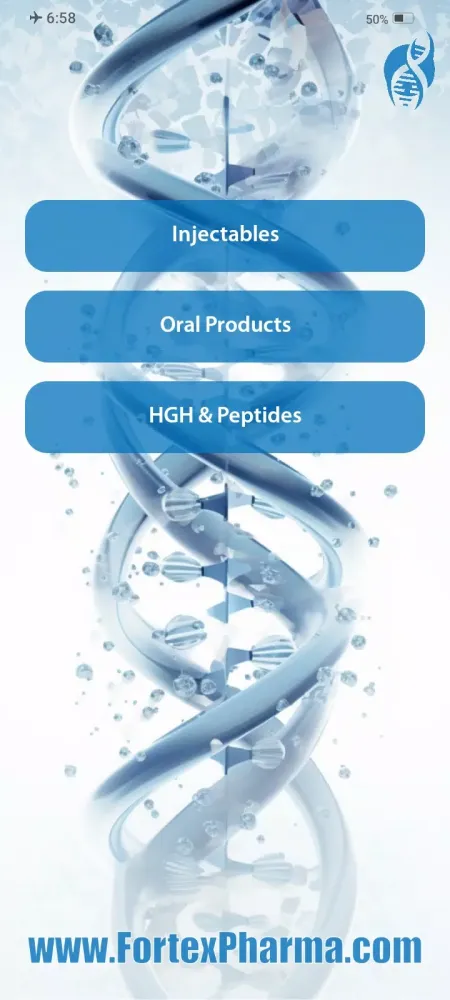 6:58

50%

Injectables

Oral Products

HGH & Peptides

www.FortexPharma.com